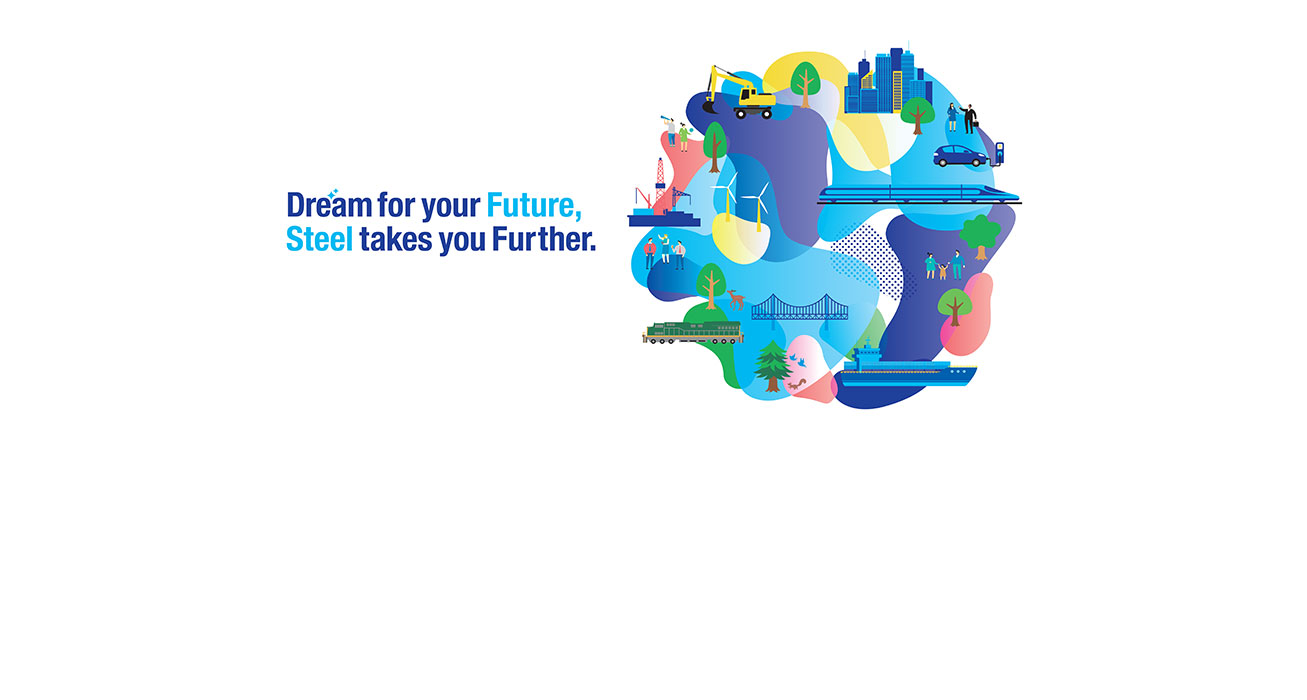 Dream for your Future,
Steel takes you Further.